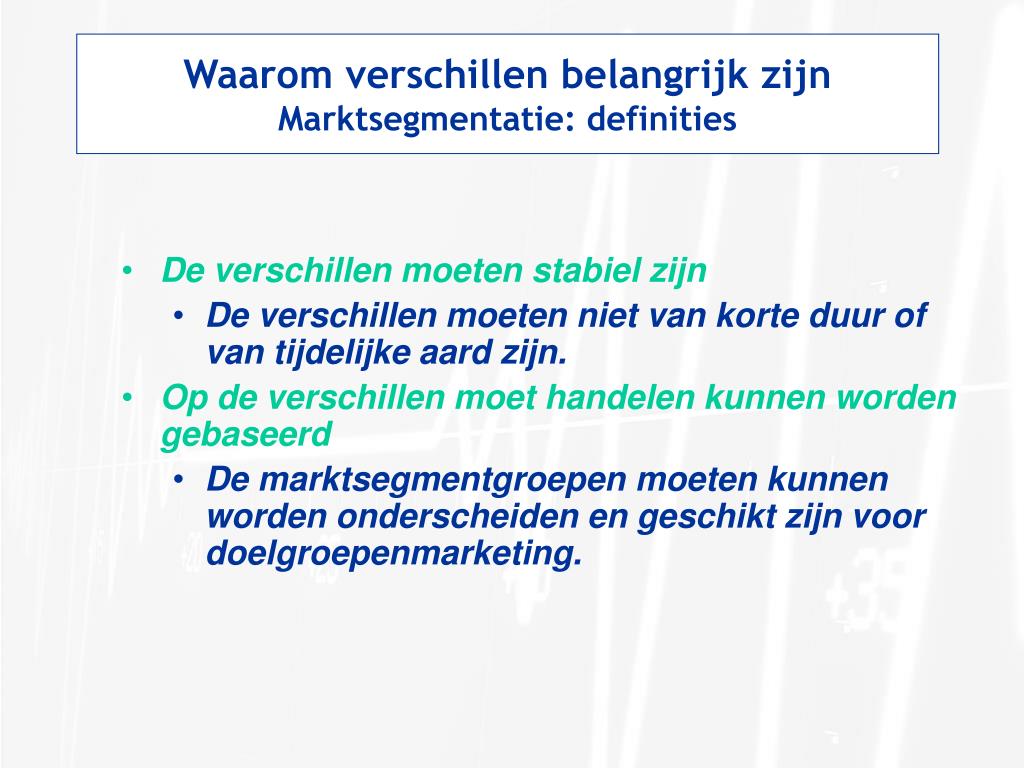 Waarom verschillen belangrijk zijn
Marktsegmentatie: definities

• De verschillen moeten stabiel zijn
 • De verschillen moeten niet van korte duur of van tijdelijke aard zijn.
• Op de verschillen moet handelen kunnen worden gebaseerd
 • De marktsegmentgroepen moeten kunnen worden onderscheiden en geschikt zijn voor doelgroepenmarketing.